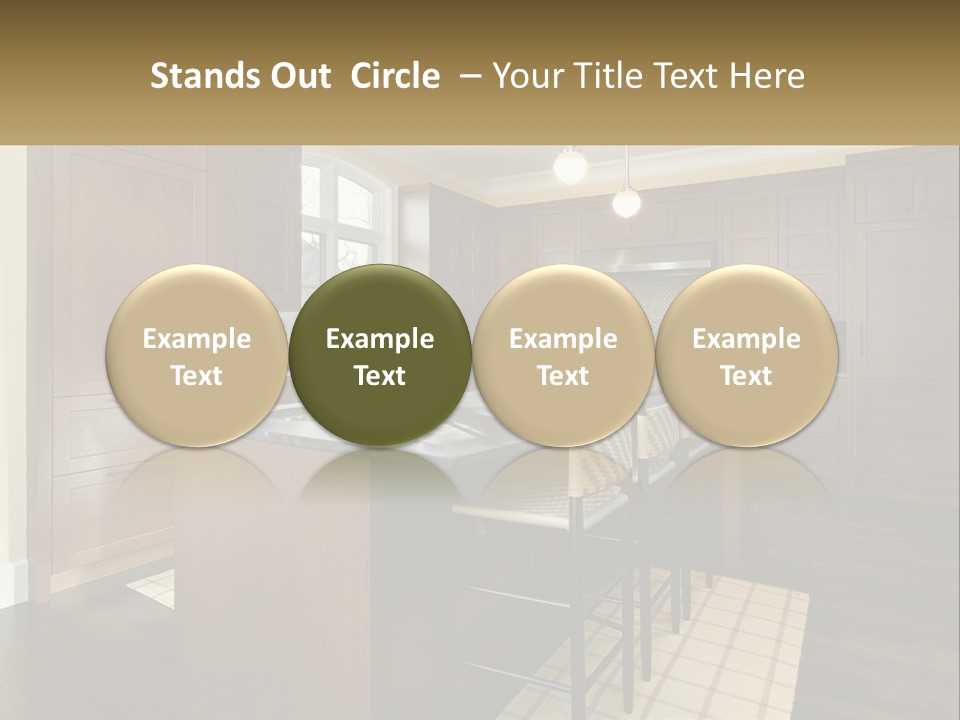 Stands Out Circle – Your Title Text Here

Example Text

Example Text

Example Text

Example Text